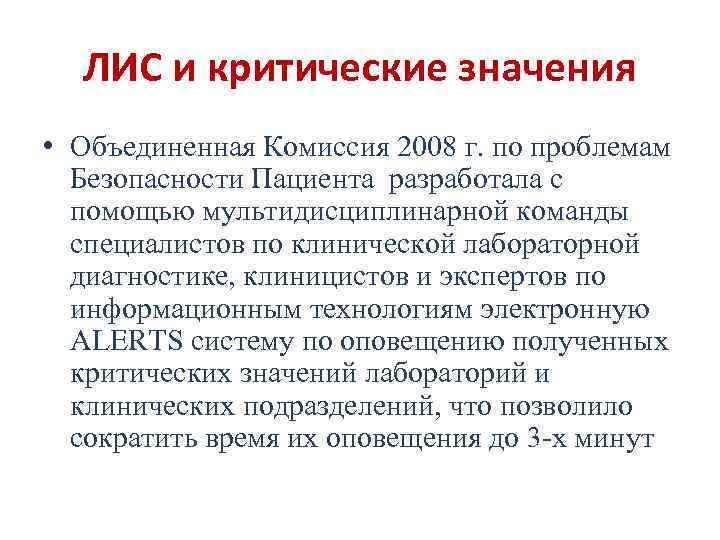 ЛИС и критические значения

• Объединенная Комиссия 2008 г. по проблемам Безопасности Пациента разработала с помощью мультидисциплинарной команды специалистов по клинической лабораторной диагностике, клиницистов и экспертов по информационным технологиям электронную ALERTS систему по оповещению полученных критических значений лабораторий и клинических подразделений, что позволило сократить время их оповещения до 3-х минут